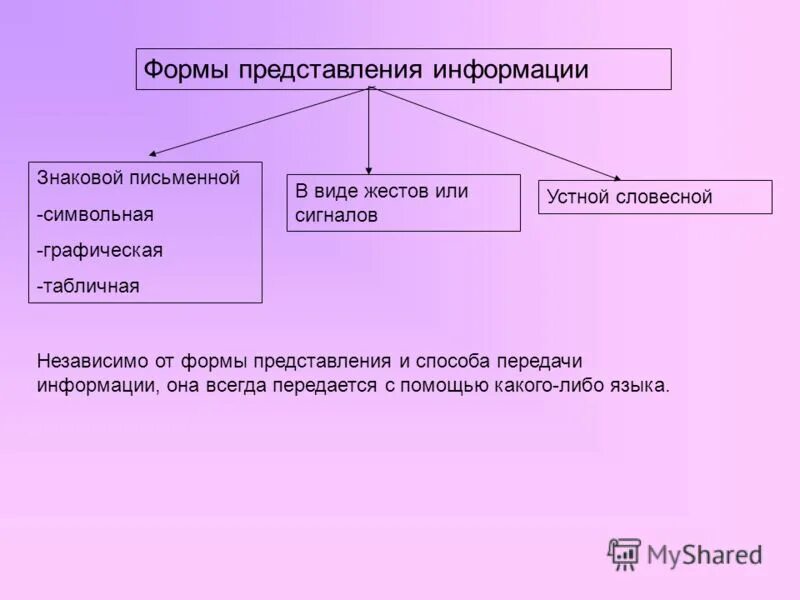 Формы представления информации

Знаковой письменной
-символьная
-графическая
-табличная

В виде жестов или сигналов

Устной словесной

Независимо от формы представления и способа передачи информации, она всегда передается с помощью какого-либо языка.

MyShared